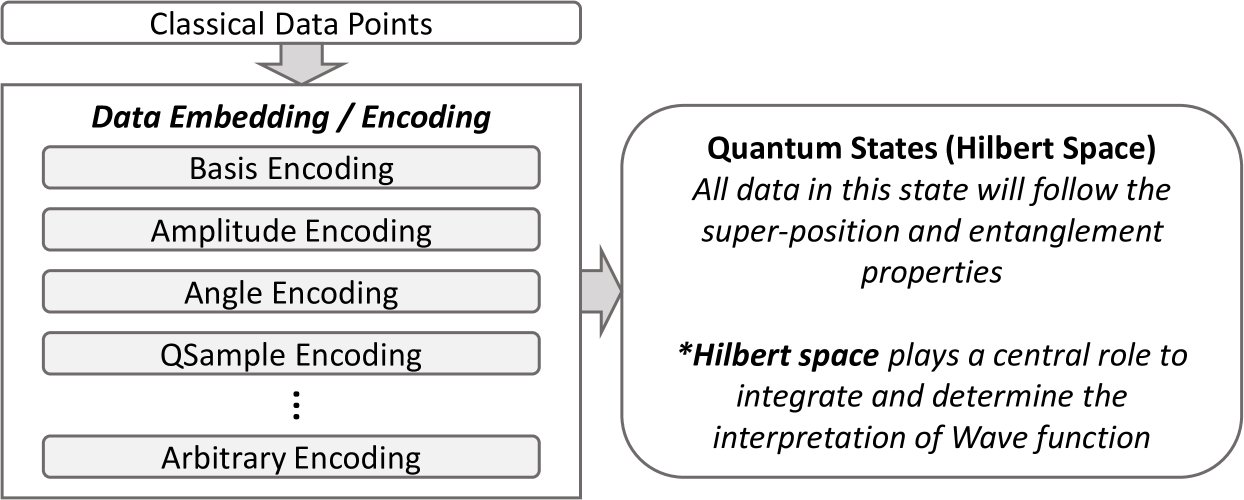 Classical Data Points

Data Embedding / Encoding

Basis Encoding

Amplitude Encoding

Angle Encoding

QSample Encoding

⋮

Arbitrary Encoding

Quantum States (Hilbert Space)
All data in this state will follow the super-position and entanglement properties

*Hilbert space plays a central role to integrate and determine the interpretation of Wave function